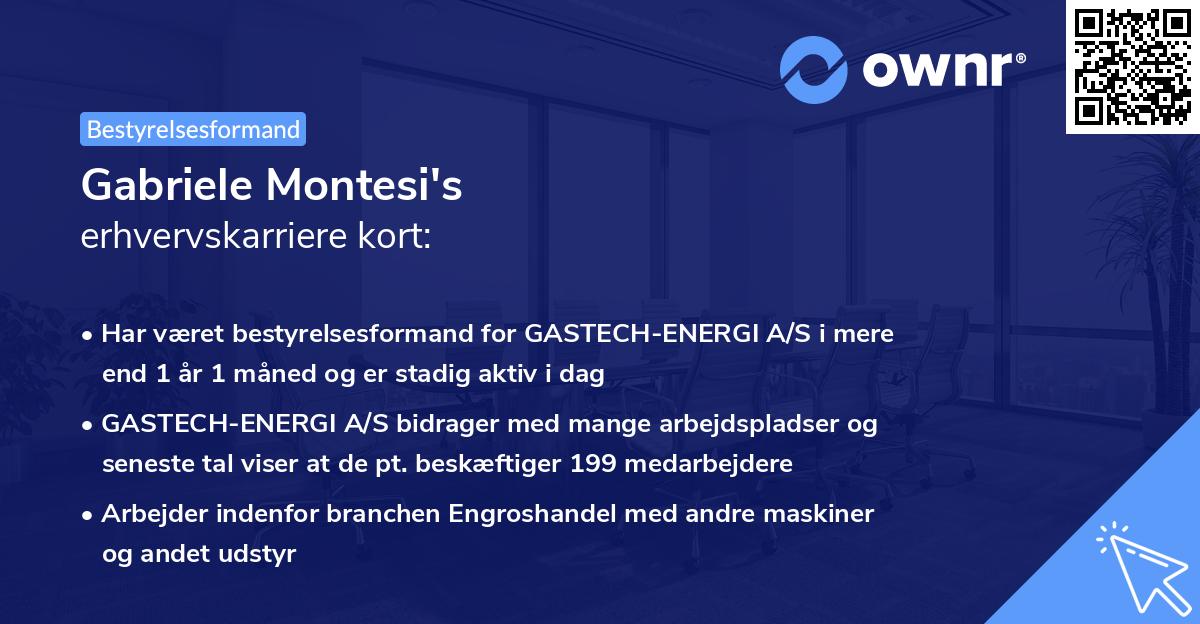 ownr®

Bestyrelsesformand

Gabriele Montesi's
erhvervskarriere kort:

• Har været bestyrelsesformand for GASTECH-ENERGI A/S i mere end 1 år 1 måned og er stadig aktiv i dag

• GASTECH-ENERGI A/S bidrager med mange arbejdspladser og seneste tal viser at de pt. beskæftiger 199 medarbejdere

• Arbejder indenfor branchen Engroshandel med andre maskiner og andet udstyr